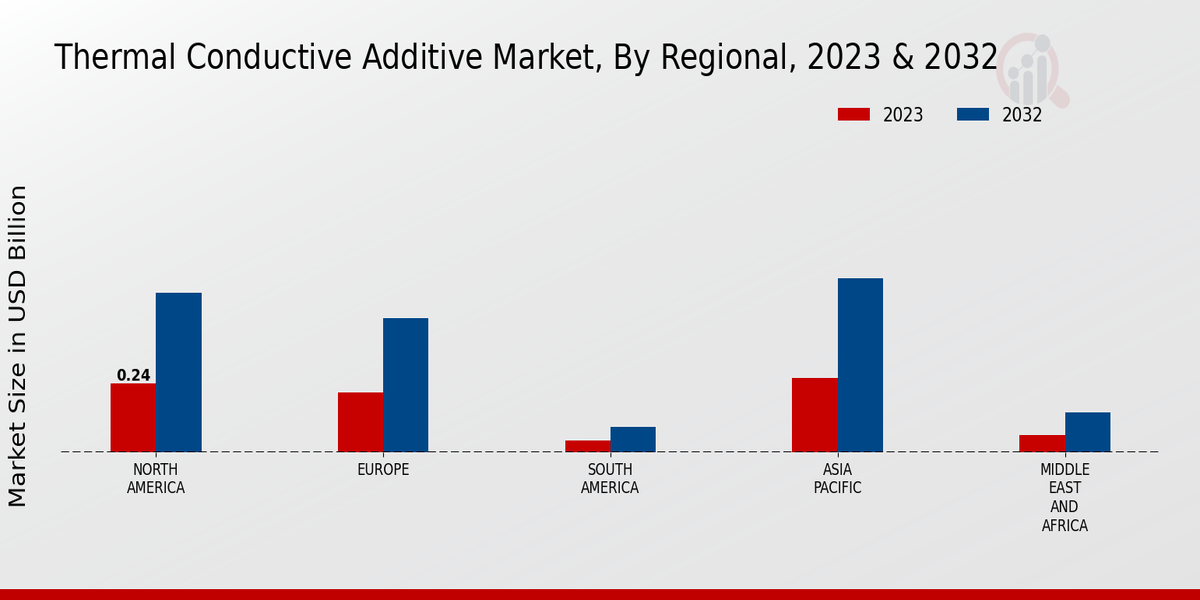 Thermal Conductive Additive Market, By Regional, 2023 & 2032

2023
2032

Market Size in USD Billion

0.24

NORTH AMERICA
EUROPE
SOUTH AMERICA
ASIA PACIFIC
MIDDLE EAST AND AFRICA